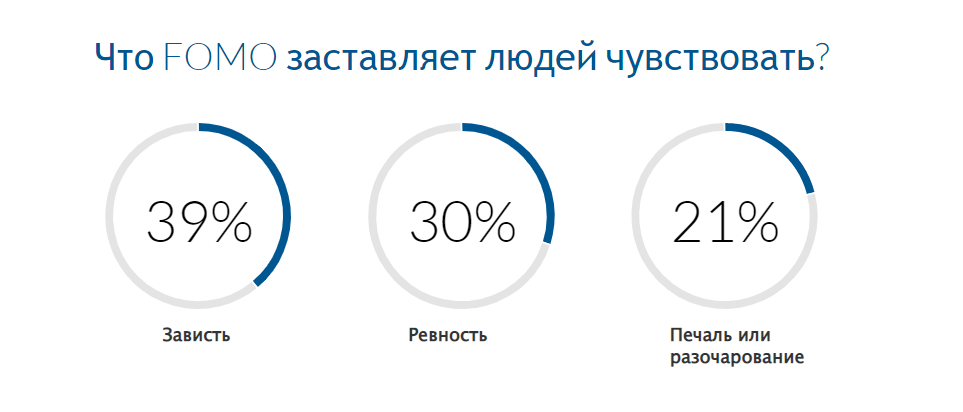 Что FOMO заставляет людей чувствовать?

39%

Зависть

30%

Ревность

21%

Печаль или разочарование